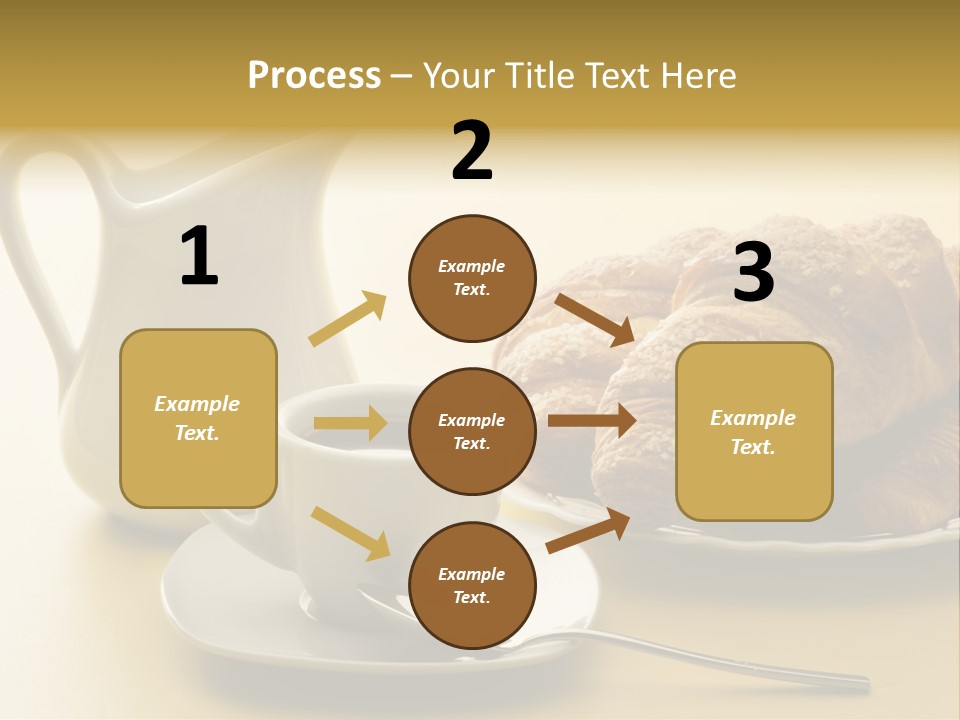 Process – Your Title Text Here

1

Example Text.

2

Example Text.

Example Text.

Example Text.

3

Example Text.